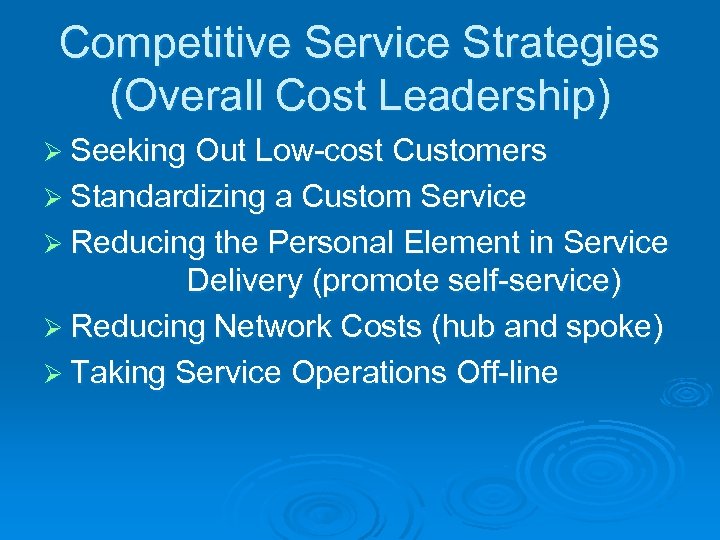 Competitive Service Strategies (Overall Cost Leadership)

➢ Seeking Out Low-cost Customers
➢ Standardizing a Custom Service
➢ Reducing the Personal Element in Service Delivery (promote self-service)
➢ Reducing Network Costs (hub and spoke)
➢ Taking Service Operations Off-line